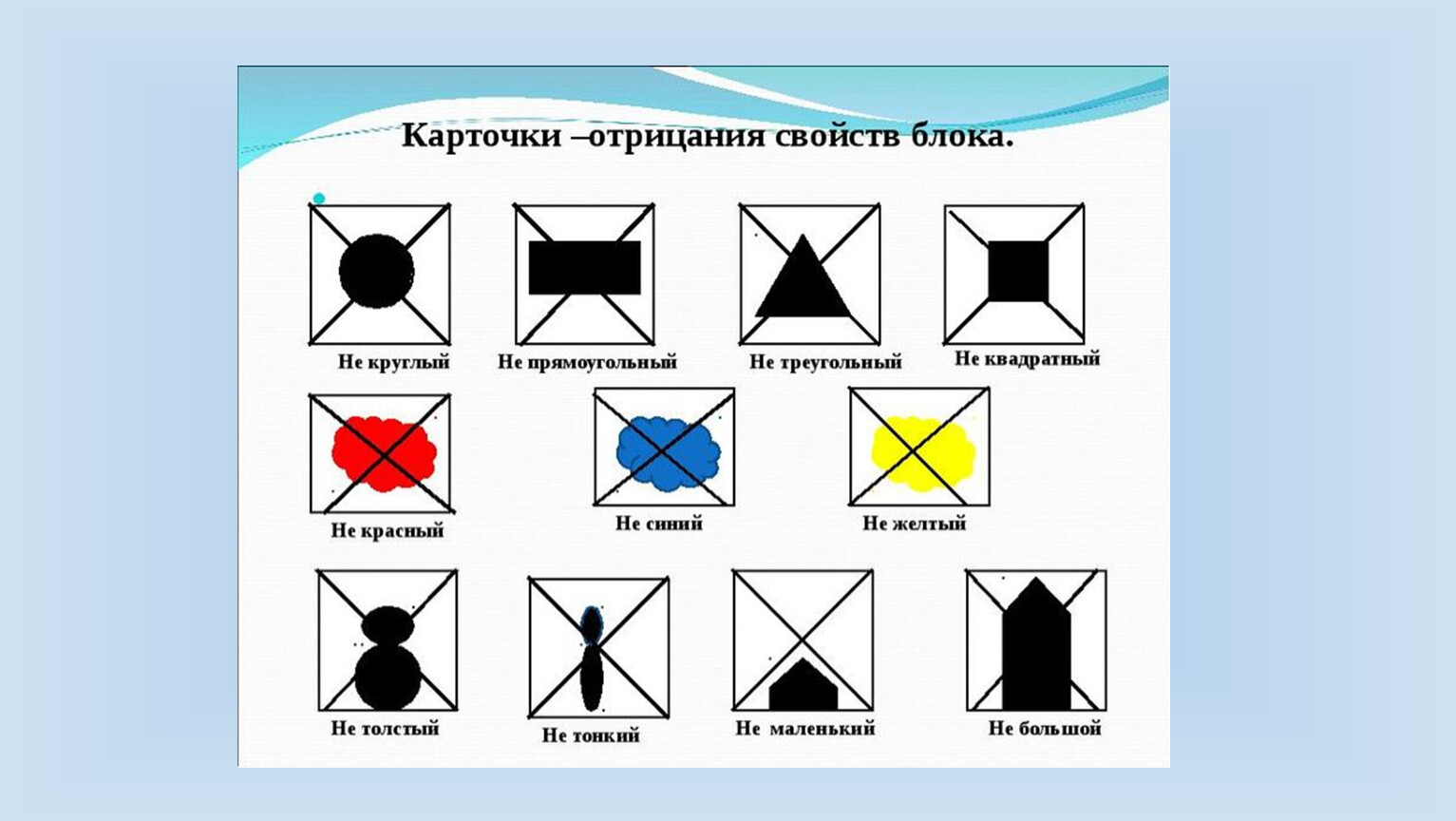 Карточки –отрицания свойств блока.

Не круглый
Не прямоугольный
Не треугольный
Не квадратный

Не красный
Не синий
Не желтый

Не толстый
Не тонкий
Не маленький
Не большой